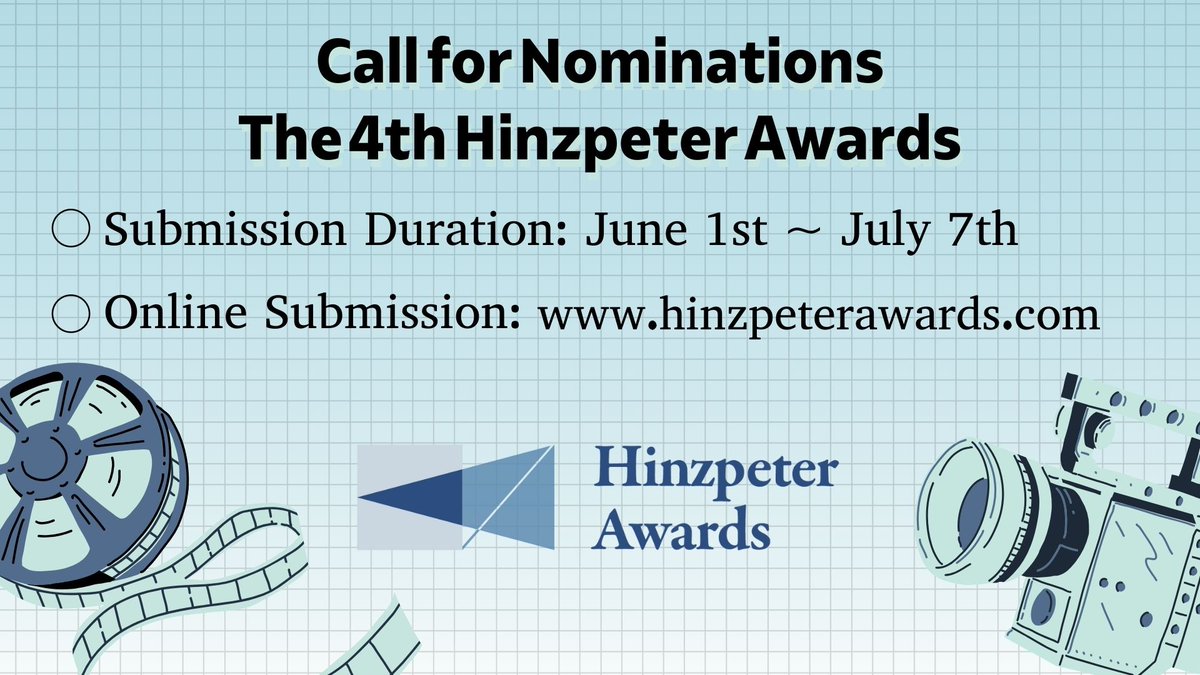 Call for Nominations
The 4th Hinzpeter Awards

○ Submission Duration: June 1st ~ July 7th

○ Online Submission: www.hinzpeterawards.com

Hinzpeter Awards